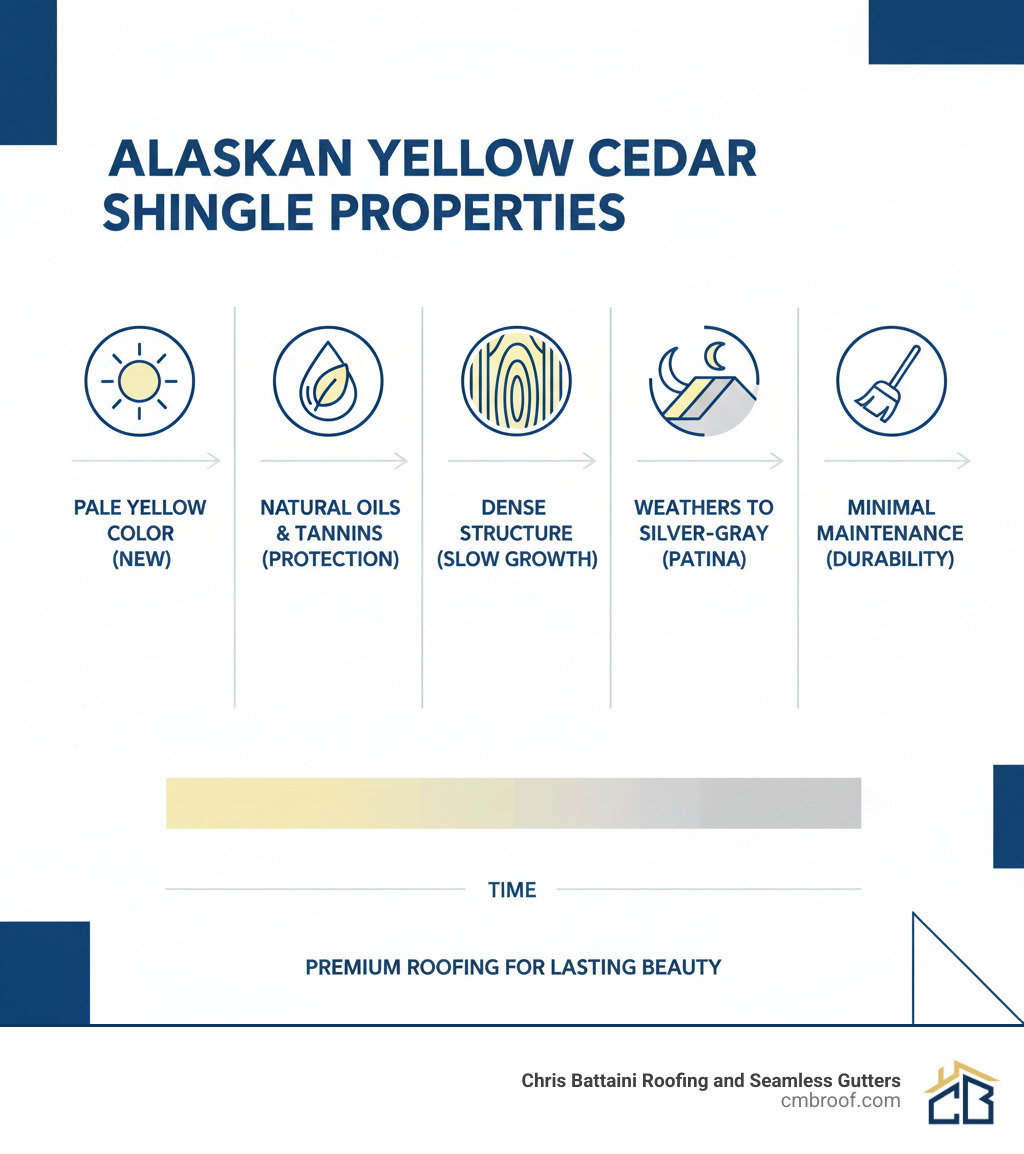 ALASKAN YELLOW CEDAR SHINGLE PROPERTIES

PALE YELLOW COLOR (NEW)

NATURAL OILS & TANNINS (PROTECTION)

DENSE STRUCTURE (SLOW GROWTH)

WEATHERS TO SILVER-GRAY (PATINA)

MINIMAL MAINTENANCE (DURABILITY)

TIME

PREMIUM ROOFING FOR LASTING BEAUTY

Chris Battaini Roofing and Seamless Gutters
cmbroof.com

CB